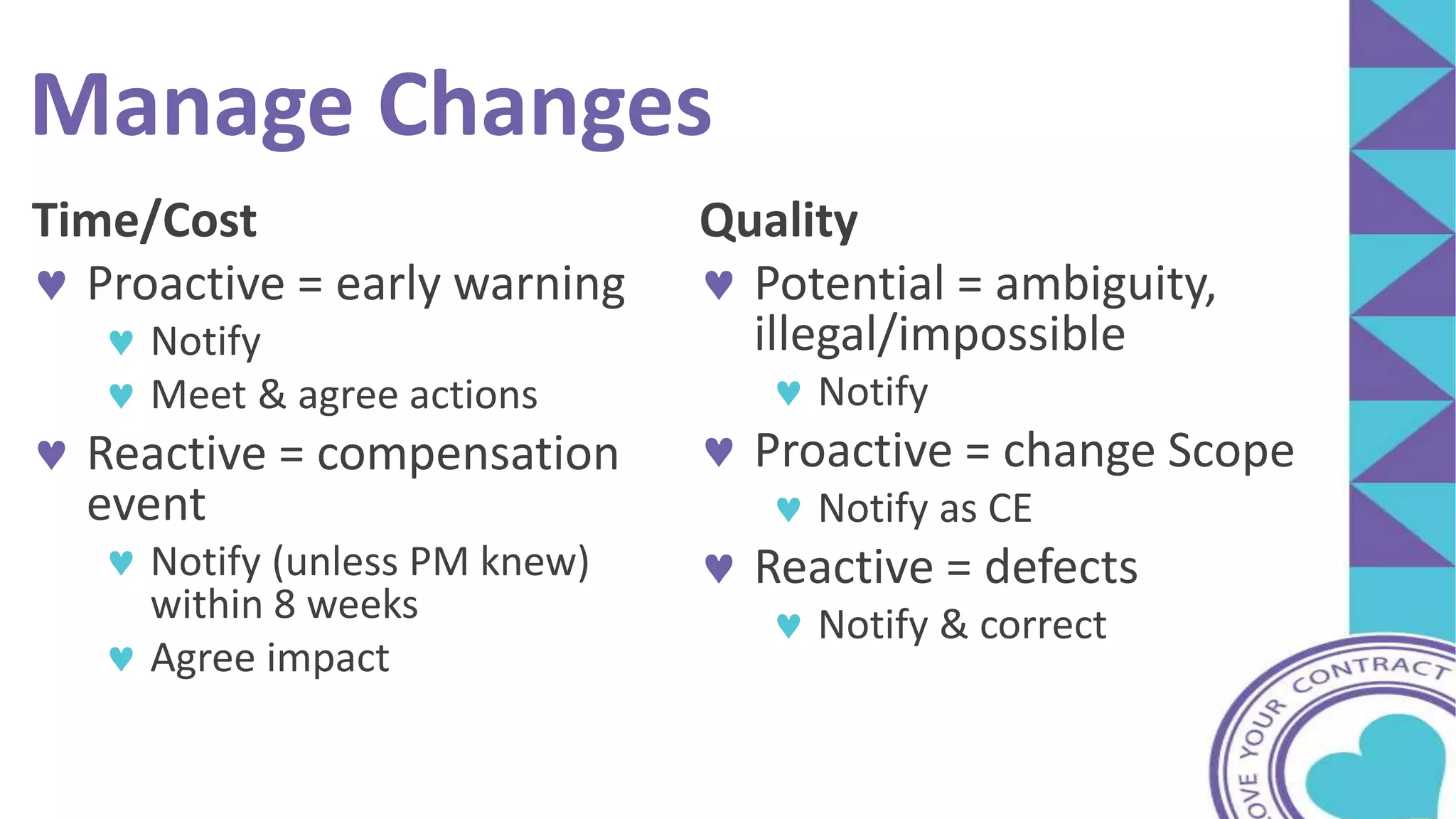 Manage Changes

Time/Cost

♥ Proactive = early warning
 ♥ Notify
 ♥ Meet & agree actions
♥ Reactive = compensation event
 ♥ Notify (unless PM knew) within 8 weeks
 ♥ Agree impact

Quality

♥ Potential = ambiguity, illegal/impossible
 ♥ Notify
♥ Proactive = change Scope
 ♥ Notify as CE
♥ Reactive = defects
 ♥ Notify & correct

OVE YOUR CONTRACT